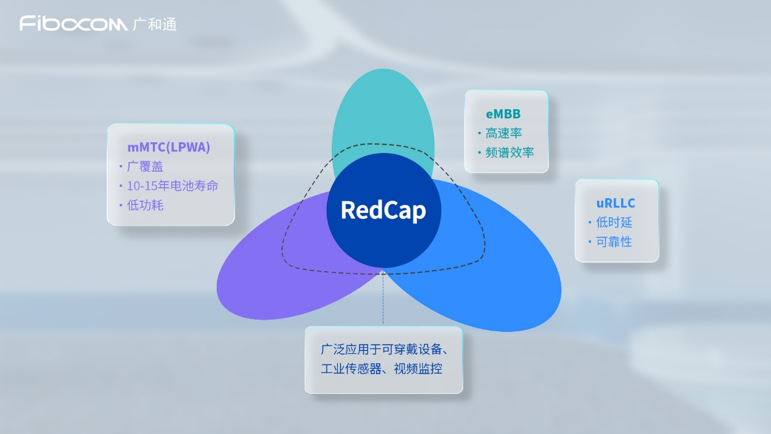 Fibocom 广和通

mMTC(LPWA)
· 广覆盖
· 10-15年电池寿命
· 低功耗

eMBB
· 高速率
· 频谱效率

RedCap

uRLLC
· 低时延
· 可靠性

广泛应用于可穿戴设备、工业传感器、视频监控